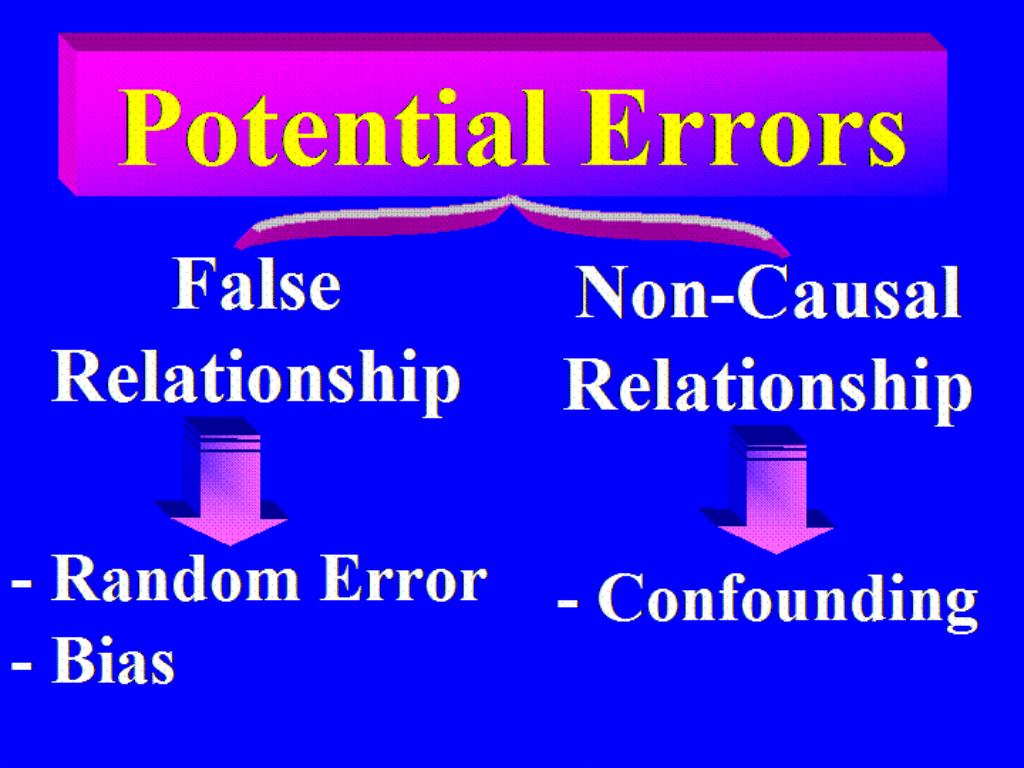 Potential Errors

False Relationship

- Random Error
- Bias

Non-Causal Relationship

- Confounding